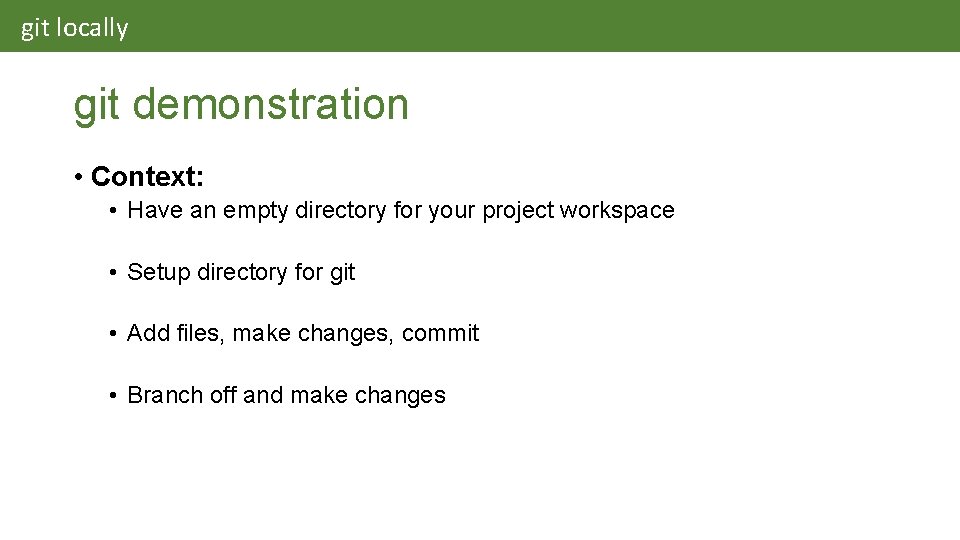 git locally

git demonstration

• Context:

• Have an empty directory for your project workspace

• Setup directory for git

• Add files, make changes, commit

• Branch off and make changes